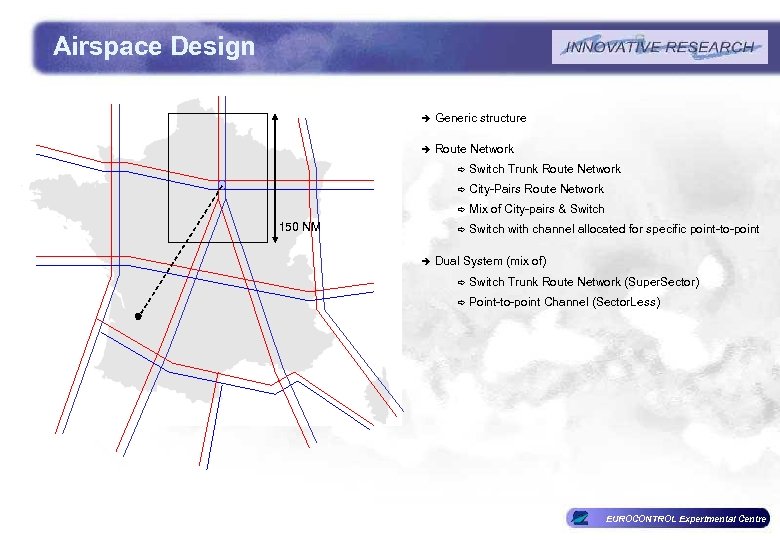 Airspace Design

INNOVATIVE RESEARCH

150 NM

➔ Generic structure

➔ Route Network

⇨ Switch Trunk Route Network

⇨ City-Pairs Route Network

⇨ Mix of City-pairs & Switch

⇨ Switch with channel allocated for specific point-to-point

➔ Dual System (mix of)

⇨ Switch Trunk Route Network (SuperSector)

⇨ Point-to-point Channel (SectorLess)

EUROCONTROL Experimental Centre